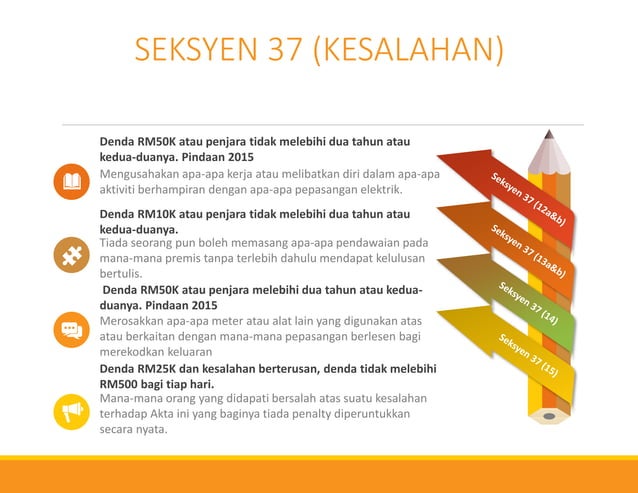 SEKSYEN 37 (KESALAHAN)

Denda RM50K atau penjara tidak melebihi dua tahun atau kedua-duanya. Pindaan 2015

Mengusahakan apa-apa kerja atau melibatkan diri dalam apa-apa aktiviti berhampiran dengan apa-apa pepasangan elektrik.

Denda RM10K atau penjara tidak melebihi dua tahun atau kedua-duanya.

Tiada seorang pun boleh memasang apa-apa pendawaian pada mana-mana premis tanpa terlebih dahulu mendapat kelulusan bertulis.

Denda RM50K atau penjara melebihi dua tahun atau kedua-duanya. Pindaan 2015

Merosakkan apa-apa meter atau alat lain yang digunakan atas atau berkaitan dengan mana-mana pepasangan berlesen bagi merekodkan keluaran

Denda RM25K dan kesalahan berterusan, denda tidak melebihi RM500 bagi tiap hari.

Mana-mana orang yang didapati bersalah atas suatu kesalahan terhadap Akta ini yang baginya tiada penalty diperuntukkan secara nyata.

Seksyen 37 (12a&b)

Seksyen 37 (13a&b)

Seksyen 37 (14)

Seksyen 37 (15)